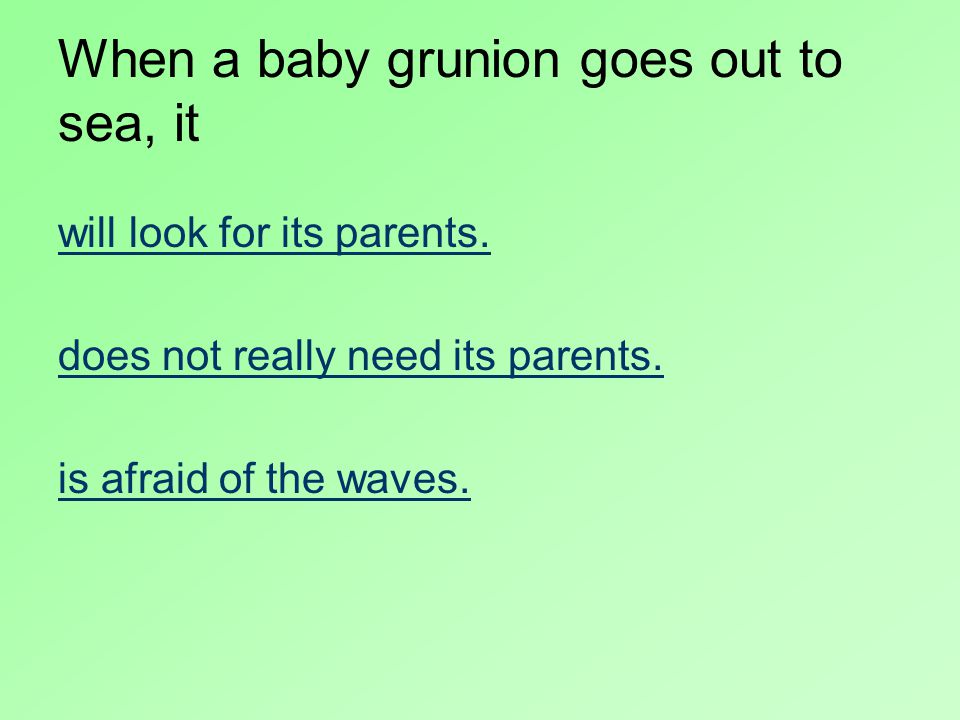 When a baby grunion goes out to sea, it

will look for its parents.

does not really need its parents.

is afraid of the waves.